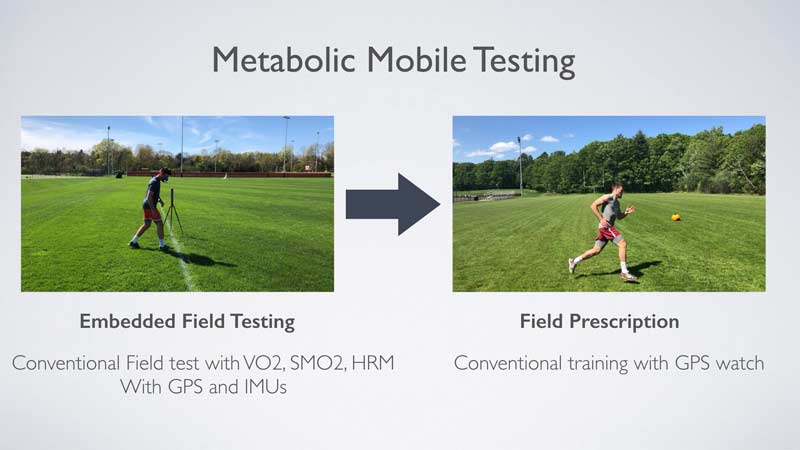 Metabolic Mobile Testing

Embedded Field Testing

Conventional Field test with VO2, SMO2, HRM
With GPS and IMUs

Field Prescription

Conventional training with GPS watch